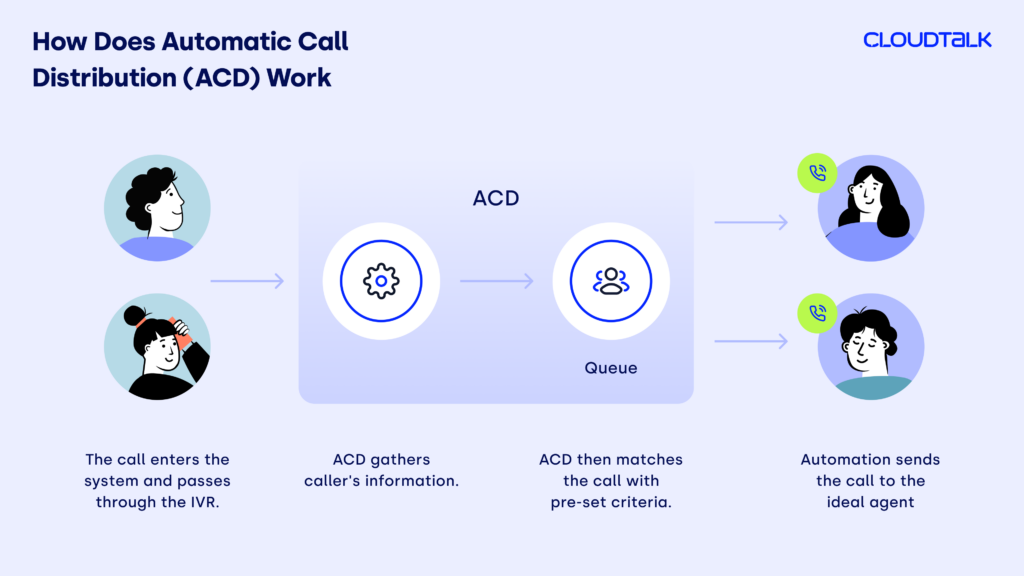 How Does Automatic Call Distribution (ACD) Work

CLOUDTALK

ACD

Queue

The call enters the system and passes through the IVR.

ACD gathers caller's information.

ACD then matches the call with pre-set criteria.

Automation sends the call to the ideal agent